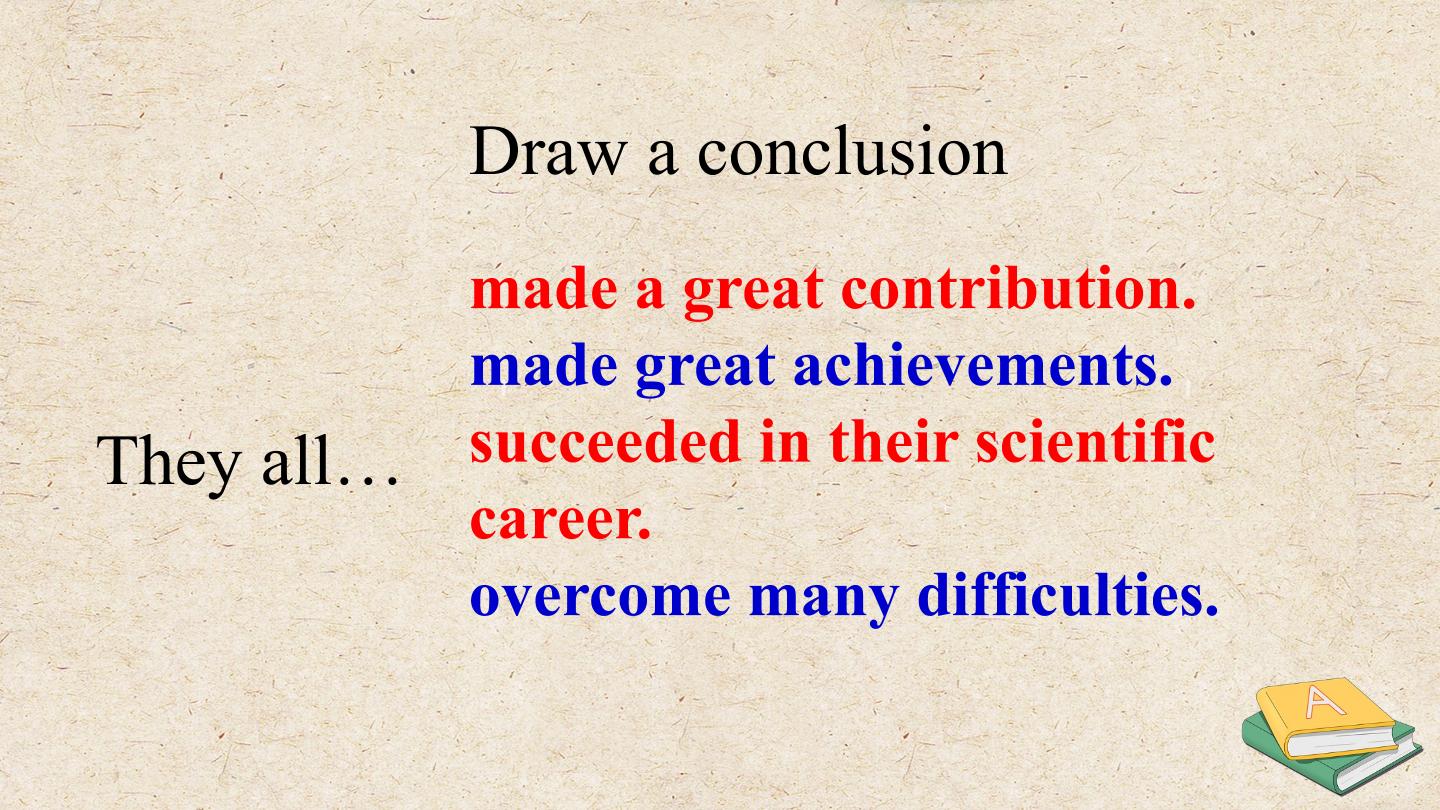 Draw a conclusion

They all…

made a great contribution.
made great achievements.
succeeded in their scientific career.
overcome many difficulties.

A